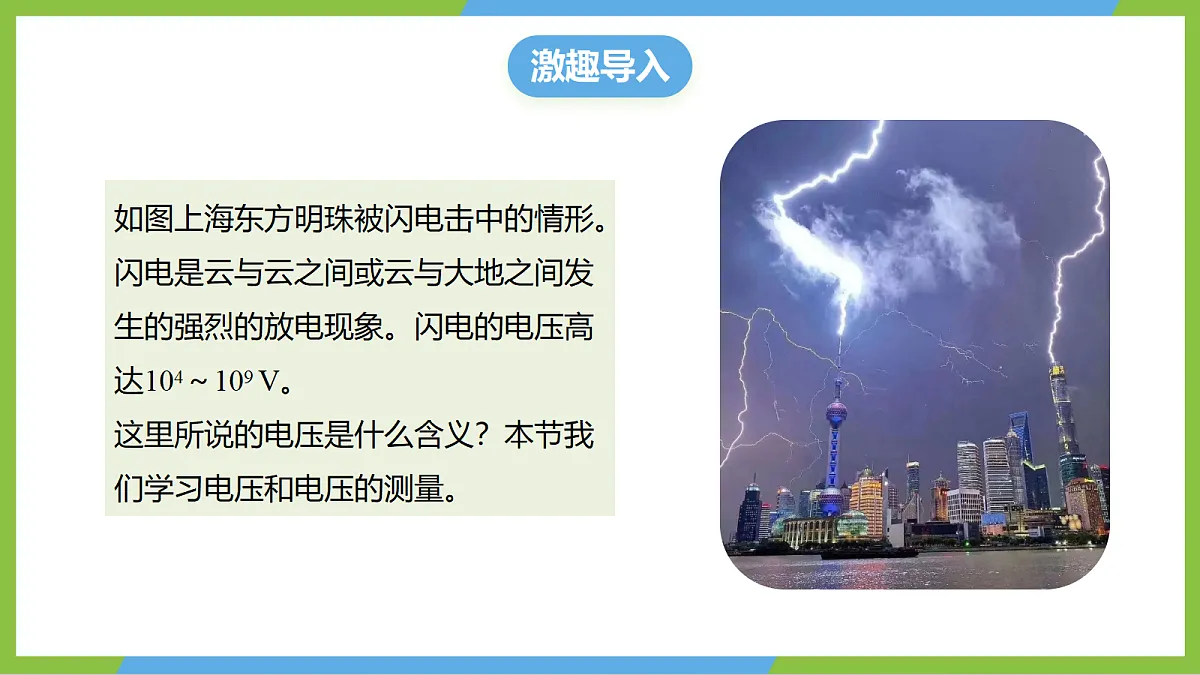 激趣导入

如图上海东方明珠被闪电击中的情形。闪电是云与云之间或云与大地之间发生的强烈的放电现象。闪电的电压高达$10^4 \sim 10^9$ V。

这里所说的电压是什么含义？本节我们学习电压和电压的测量。